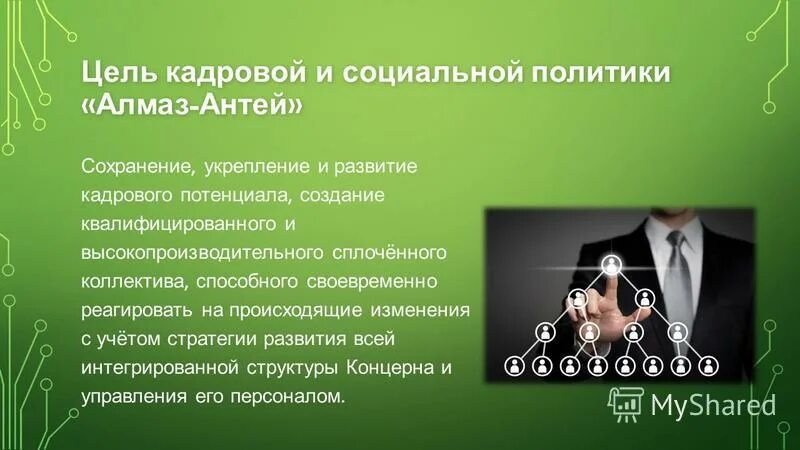 Цель кадровой и социальной политики «Алмаз-Антей»

Сохранение, укрепление и развитие кадрового потенциала, создание квалифицированного и высокопроизводительного сплочённого коллектива, способного своевременно реагировать на происходящие изменения с учётом стратегии развития всей интегрированной структуры Концерна и управления его персоналом.

MyShared